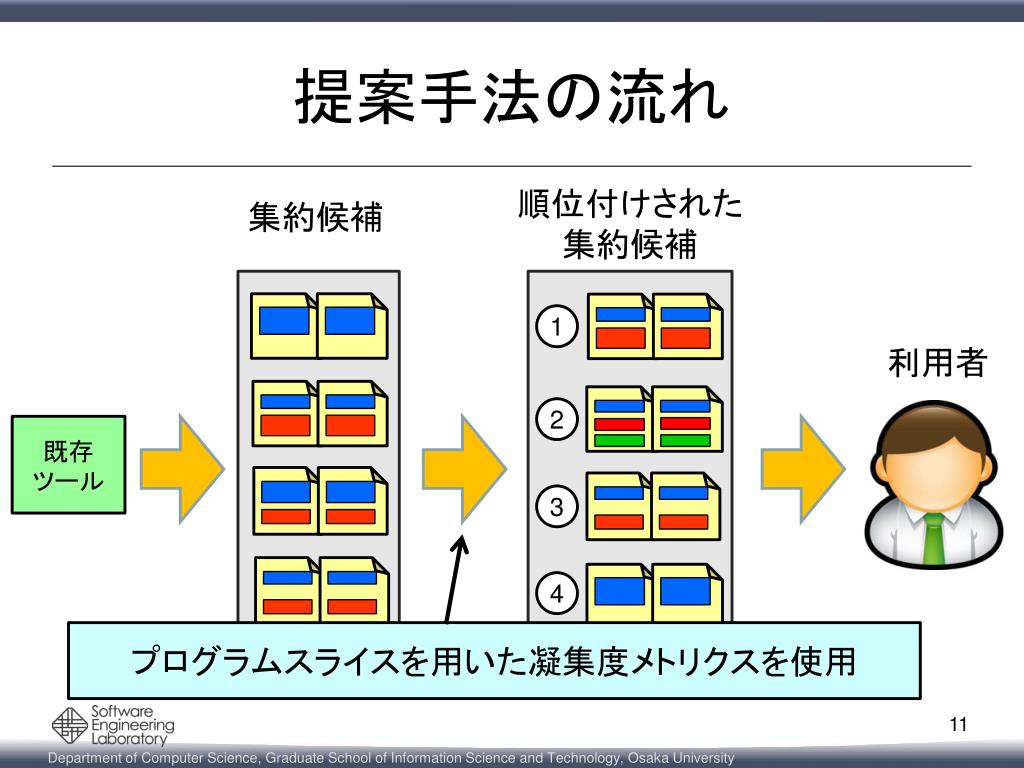 提案手法の流れ

集約候補

順位付けされた集約候補

既存ツール

1

2

3

4

利用者

プログラムスライスを用いた凝集度メトリクスを使用

Software Engineering Laboratory

11

Department of Computer Science, Graduate School of Information Science and Technology, Osaka University